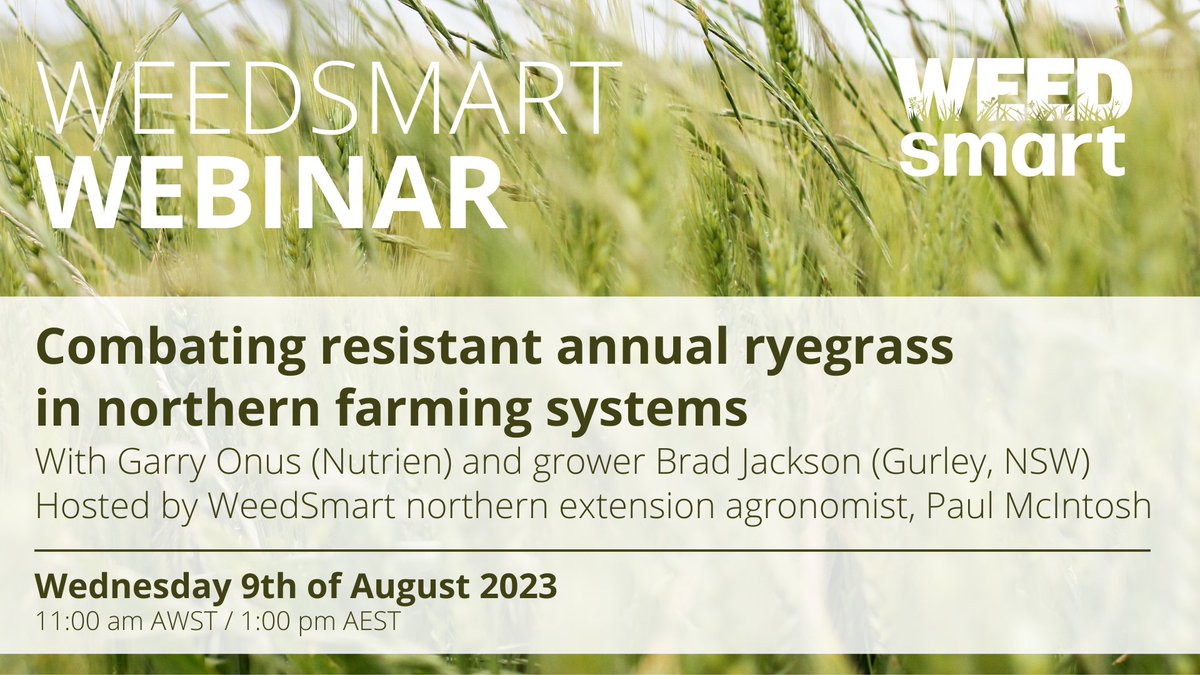 WEEDSMART
WEBINAR

WEED
smart

Combating resistant annual ryegrass in northern farming systems

With Garry Onus (Nutrien) and grower Brad Jackson (Gurley, NSW)
Hosted by WeedSmart northern extension agronomist, Paul McIntosh

Wednesday 9th of August 2023
11:00 am AWST / 1:00 pm AEST